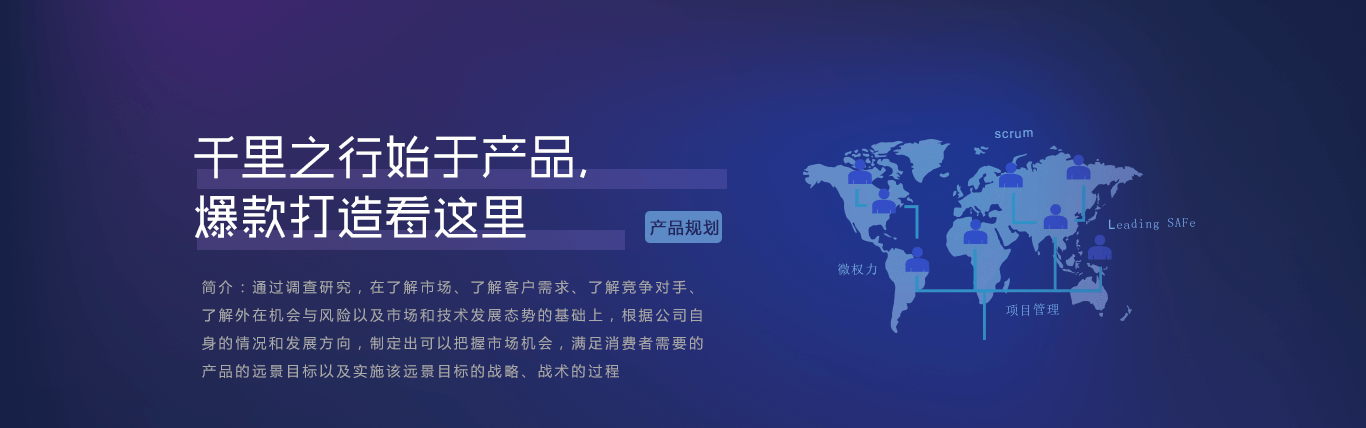 千里之行始于产品，
爆款打造看这里

产品规划

简介：通过调查研究，在了解市场、了解客户需求、了解竞争对手、了解外在机会与风险以及市场和技术发展态势的基础上，根据公司自身的情况和发展方向，制定出可以把握市场机会，满足消费者需要的产品的远景目标以及实施该远景目标的战略、战术的过程

scrum

Leading SAFe

微权力

项目管理